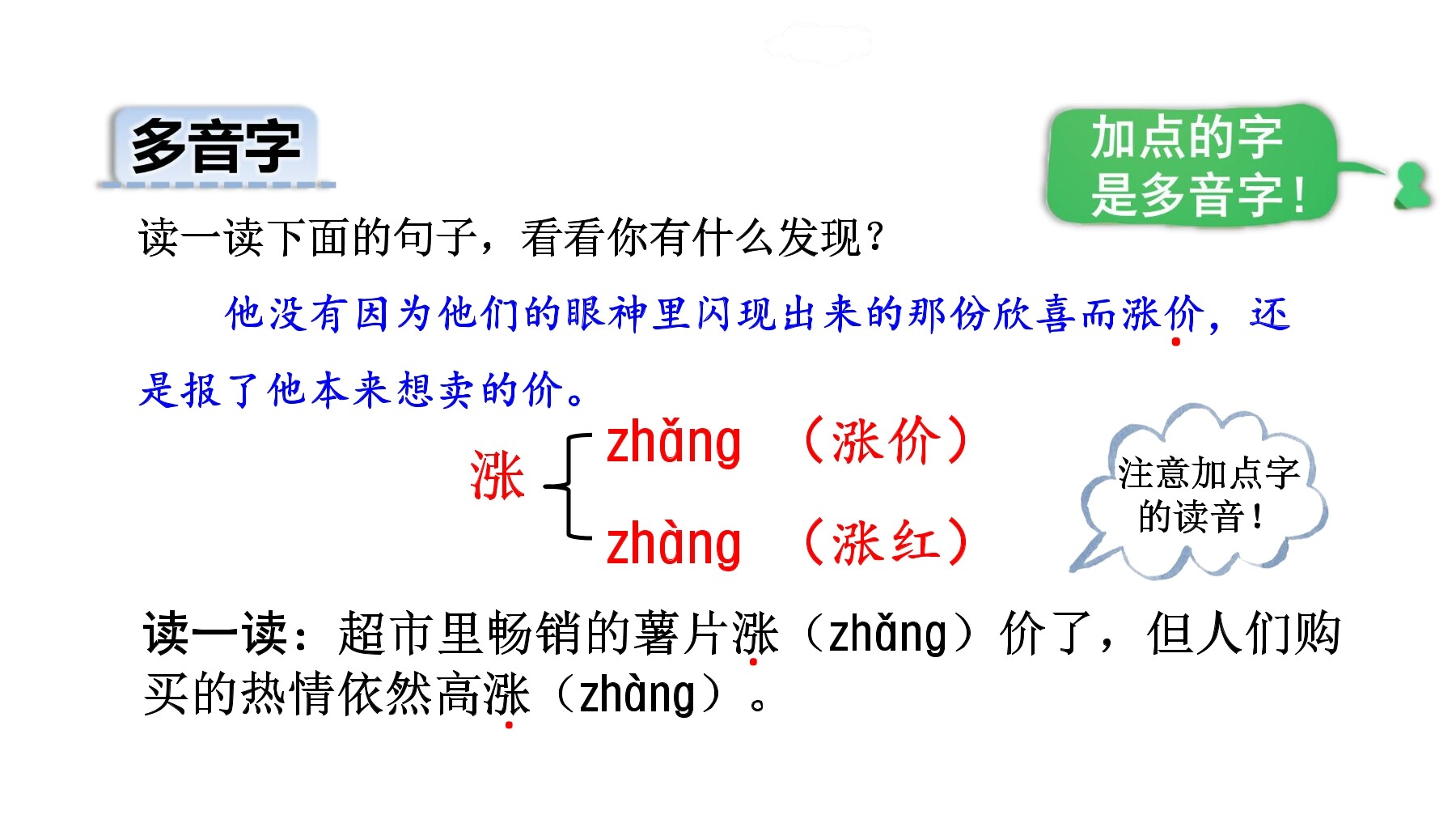 多音字

加点的字是多音字！

读一读下面的句子，看看你有什么发现？

他没有因为他们的眼神里闪现出来的那份欣喜而涨价，还是报了他本来想卖的价。

涨 zhǎng （涨价）
zhàng （涨红）

注意加点字的读音！

读一读：超市里畅销的薯片涨（zhǎng）价了，但人们购买的热情依然高涨（zhàng）。